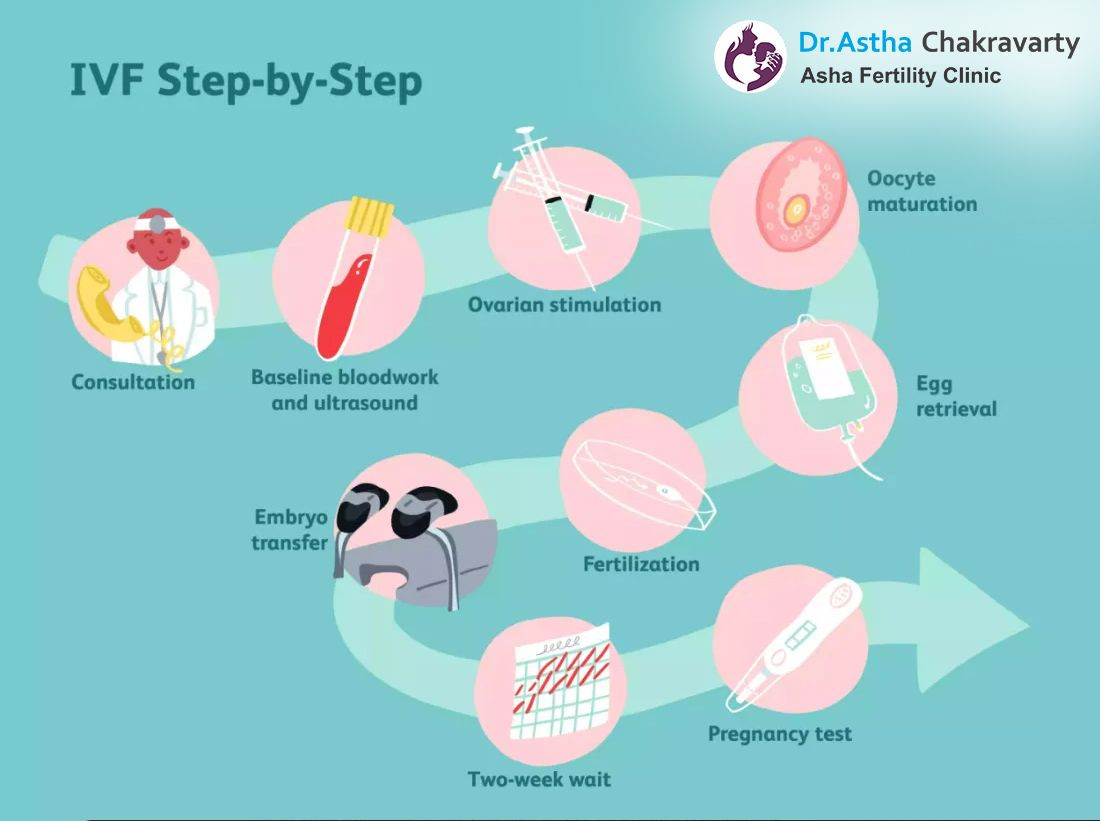 IVF Step-by-Step

Dr.Astha Chakravarty
Asha Fertility Clinic

Consultation

Baseline bloodwork and ultrasound

Ovarian stimulation

Oocyte maturation

Egg retrieval

Fertilization

Embryo transfer

Two-week wait

Pregnancy test